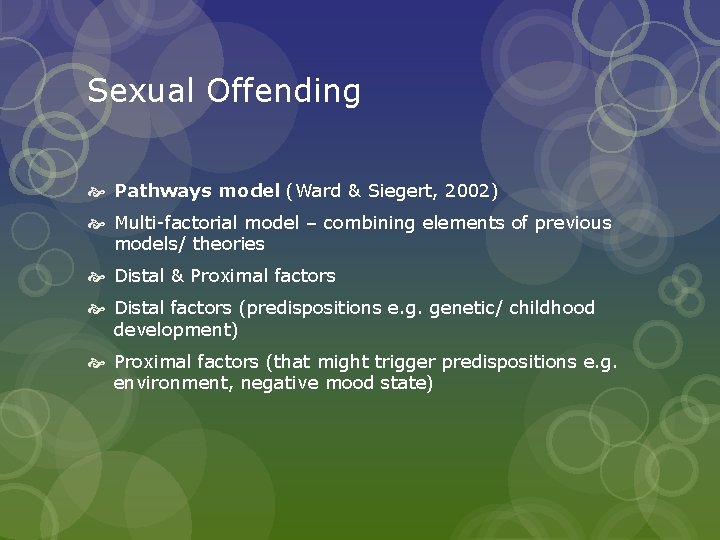 Sexual Offending

Pathways model (Ward & Siegert, 2002)

Multi-factorial model – combining elements of previous models/ theories

Distal & Proximal factors

Distal factors (predispositions e.g. genetic/ childhood development)

Proximal factors (that might trigger predispositions e.g. environment, negative mood state)